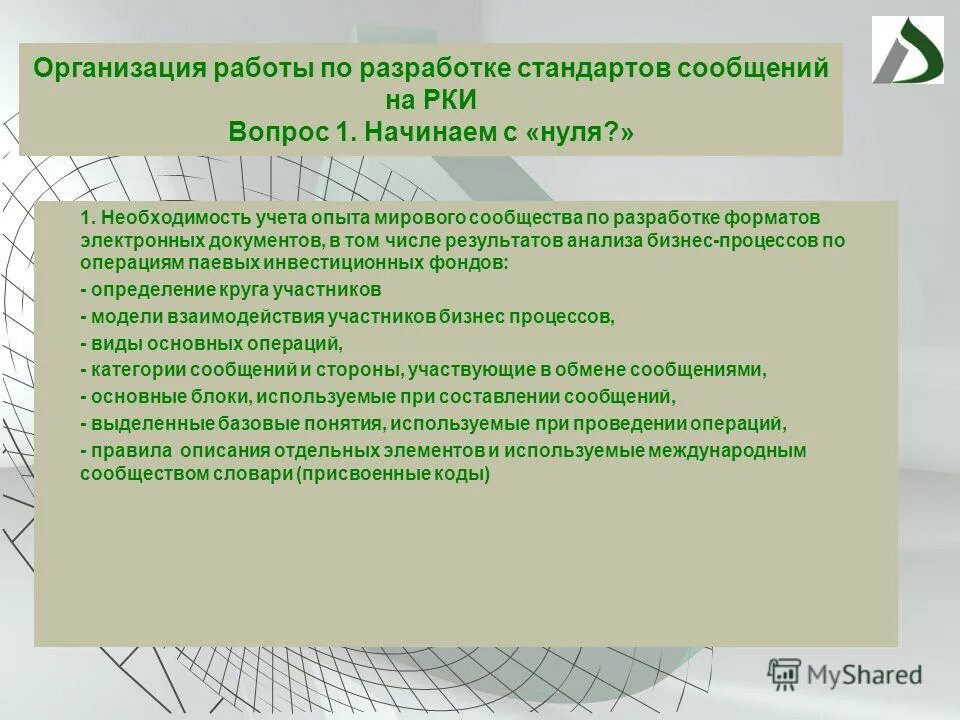 Организация работы по разработке стандартов сообщений на РКИ
Вопрос 1. Начинаем с «нуля?»

1. Необходимость учета опыта мирового сообщества по разработке форматов электронных документов, в том числе результатов анализа бизнес-процессов по операциям паевых инвестиционных фондов:
- определение круга участников
- модели взаимодействия участников бизнес процессов,
- виды основных операций,
- категории сообщений и стороны, участвующие в обмене сообщениями,
- основные блоки, используемые при составлении сообщений,
- выделенные базовые понятия, используемые при проведении операций,
- правила описания отдельных элементов и используемые международным сообществом словари (присвоенные коды)

MyShared